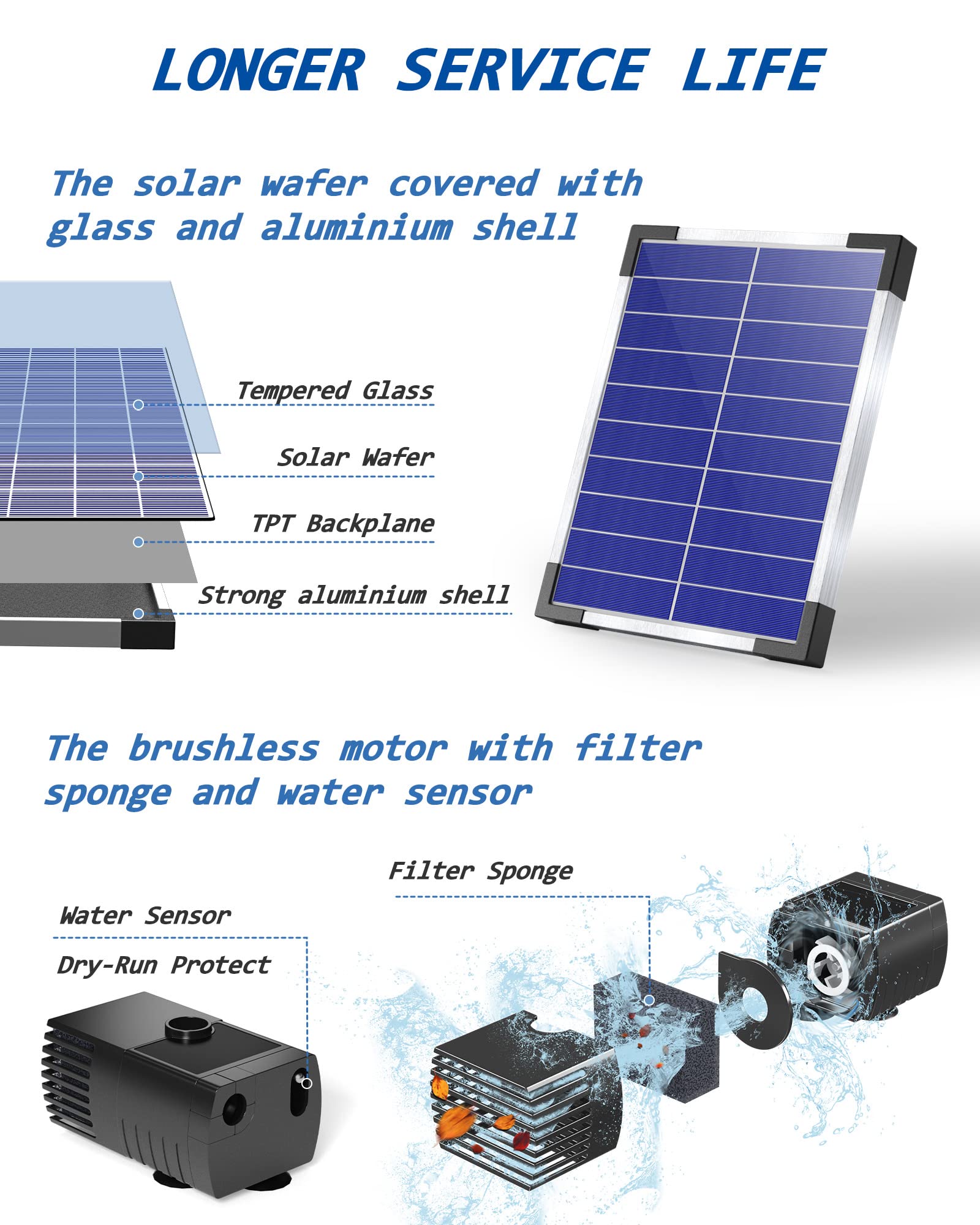 LONGER SERVICE LIFE

The solar wafer covered with glass and aluminium shell

Tempered Glass

Solar Wafer

TPT Backplane

Strong aluminium shell

The brushless motor with filter sponge and water sensor

Filter Sponge

Water Sensor

Dry-Run Protect